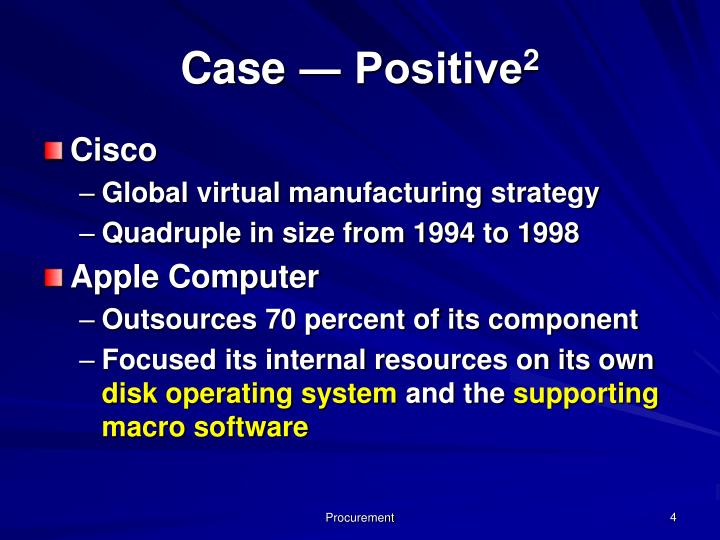 Case — Positive$^2$

Cisco
– Global virtual manufacturing strategy
– Quadruple in size from 1994 to 1998

Apple Computer
– Outsources 70 percent of its component
– Focused its internal resources on its own disk operating system and the supporting macro software

Procurement

4